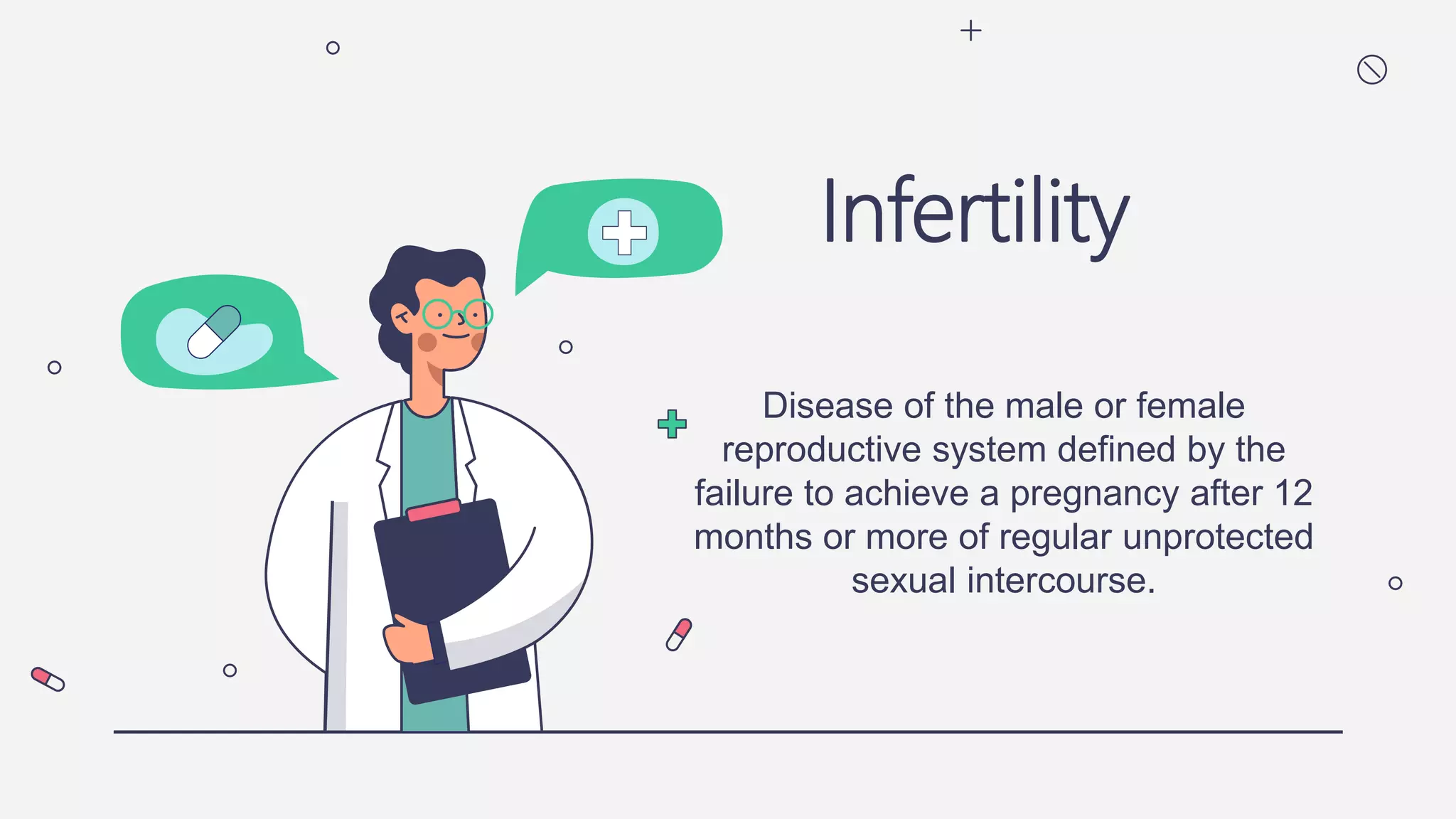 Infertility

Disease of the male or female reproductive system defined by the failure to achieve a pregnancy after 12 months or more of regular unprotected sexual intercourse.